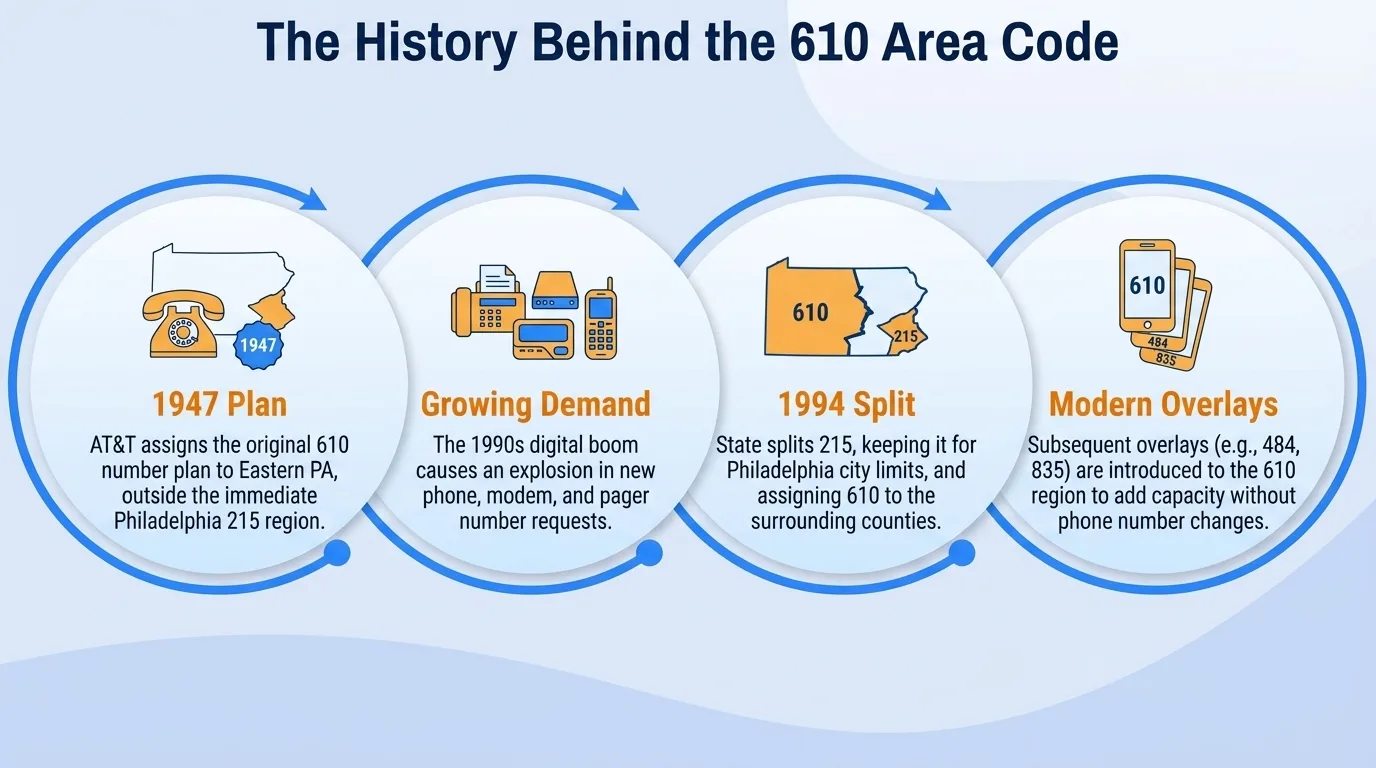 The History Behind the 610 Area Code

1947

1947 Plan

AT&T assigns the original 610 number plan to Eastern PA, outside the immediate Philadelphia 215 region.

Growing Demand

The 1990s digital boom causes an explosion in new phone, modem, and pager number requests.

610

215

1994 Split

State splits 215, keeping it for Philadelphia city limits, and assigning 610 to the surrounding counties.

610

484

835

Modern Overlays

Subsequent overlays (e.g., 484, 835) are introduced to the 610 region to add capacity without phone number changes.